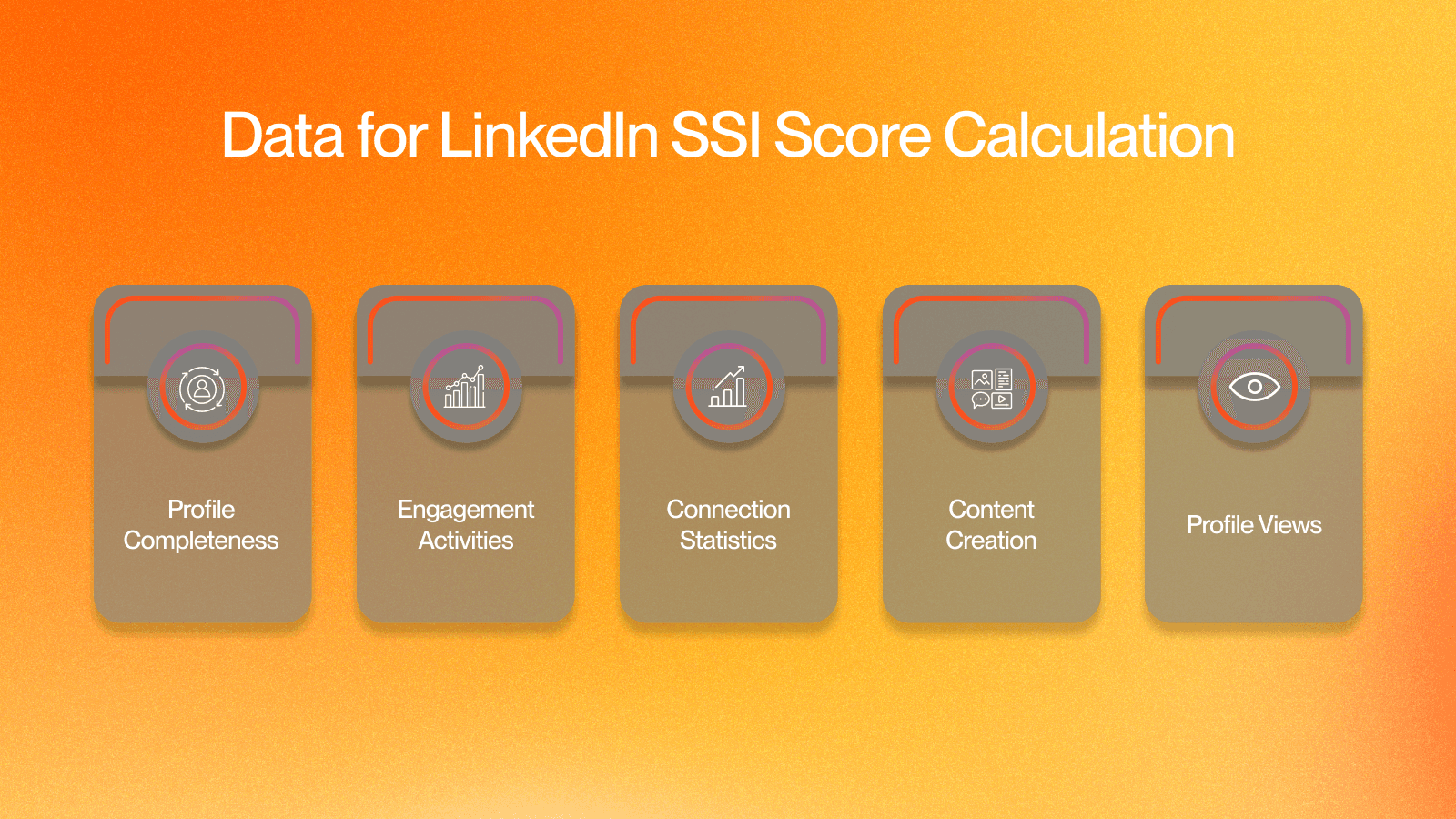 Data for LinkedIn SSI Score Calculation

Profile Completeness

Engagement Activities

Connection Statistics

Content Creation

Profile Views